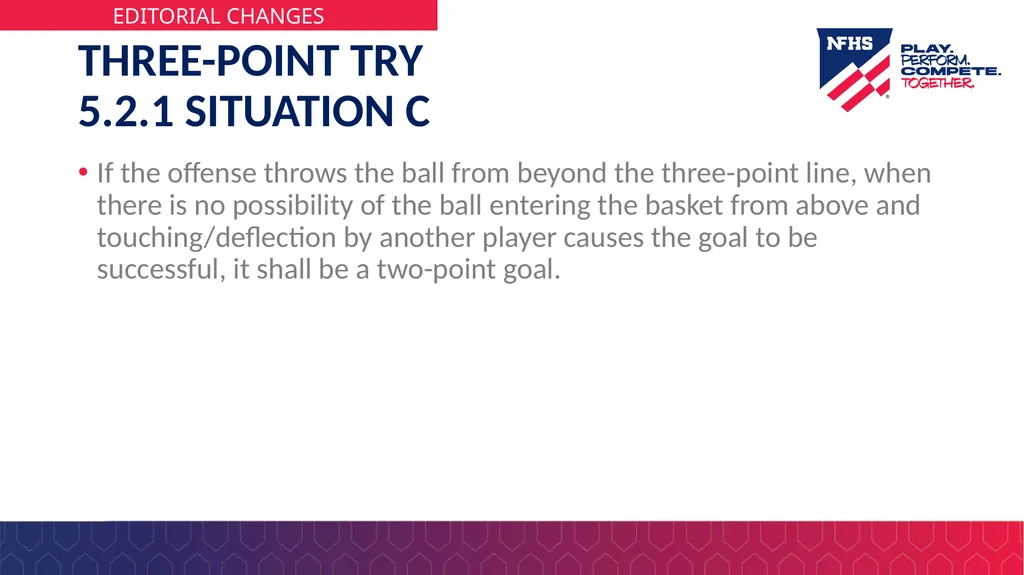 EDITORIAL CHANGES

THREE-POINT TRY
5.2.1 SITUATION C

NFHS

PLAY.
PERFORM.
COMPETE.
TOGETHER.

• If the offense throws the ball from beyond the three-point line, when there is no possibility of the ball entering the basket from above and touching/deflection by another player causes the goal to be successful, it shall be a two-point goal.